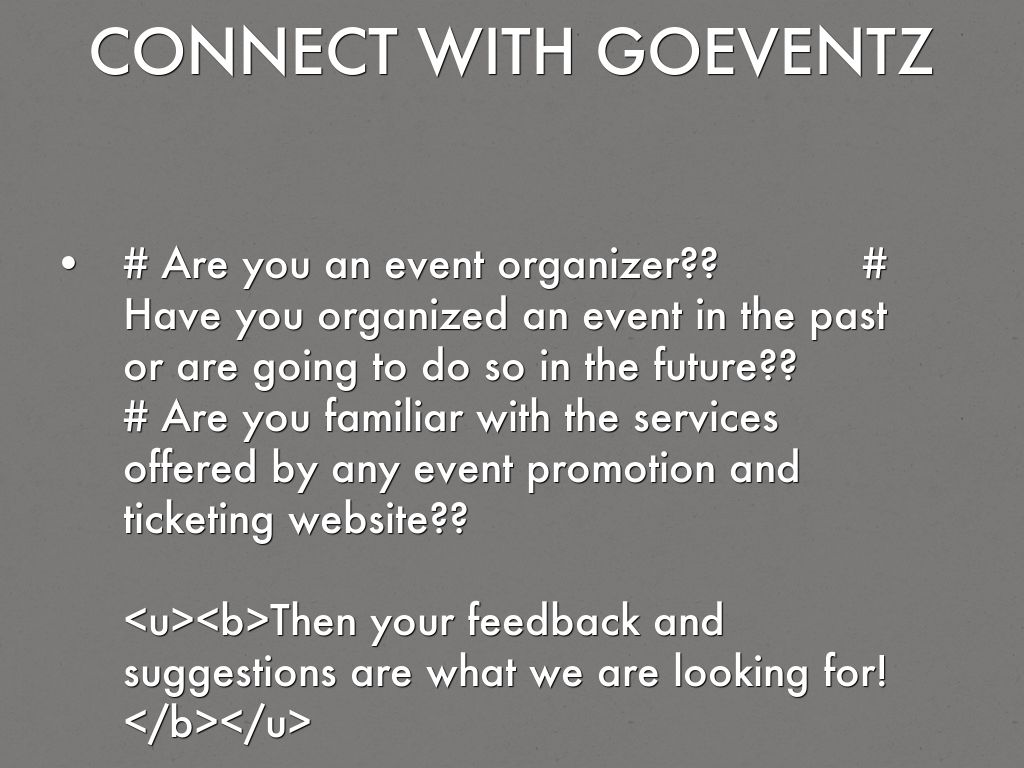 CONNECT WITH GOEVENTZ

• # Are you an event organizer?? # Have you organized an event in the past or are going to do so in the future?? # Are you familiar with the services offered by any event promotion and ticketing website??

<u><b>Then your feedback and suggestions are what we are looking for!</b></u>